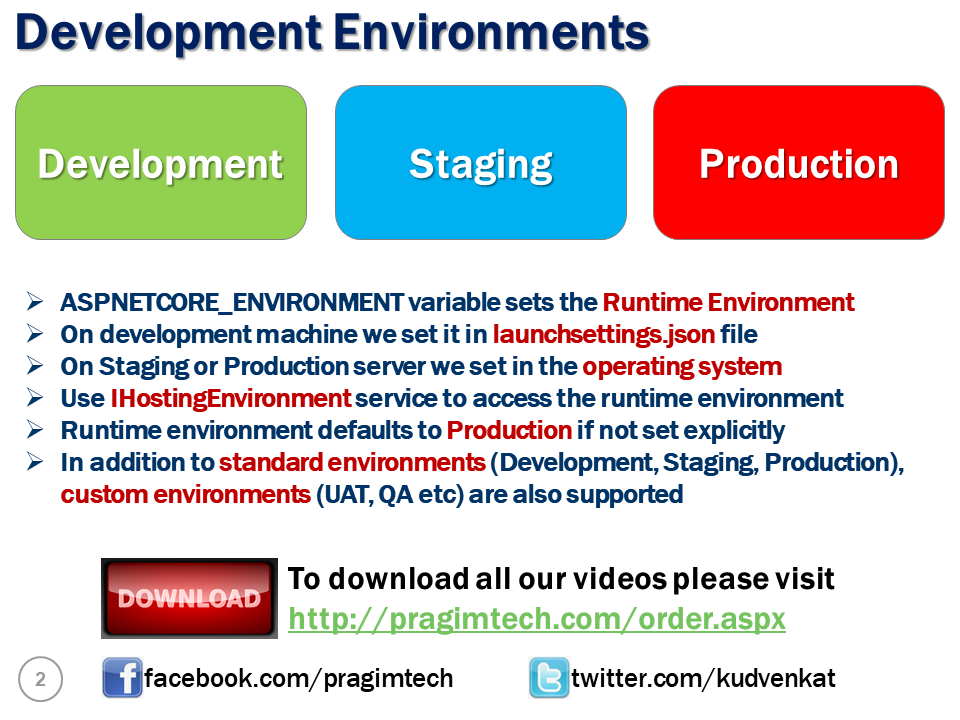 Development Environments

Development

Staging

Production

➢ ASPNETCORE_ENVIRONMENT variable sets the Runtime Environment
➢ On development machine we set it in launchsettings.json file
➢ On Staging or Production server we set in the operating system
➢ Use IHostingEnvironment service to access the runtime environment
➢ Runtime environment defaults to Production if not set explicitly
➢ In addition to standard environments (Development, Staging, Production), custom environments (UAT, QA etc) are also supported

DOWNLOAD

To download all our videos please visit
http://pragimtech.com/order.aspx

2

facebook.com/pragimtech

twitter.com/kudvenkat